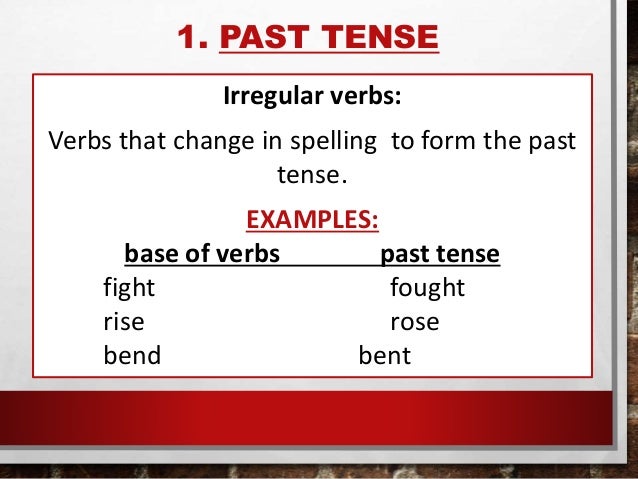 1. PAST TENSE

Irregular verbs:

Verbs that change in spelling to form the past tense.

EXAMPLES:

| base of verbs | past tense |
|---|---|
| fight | fought |
| rise | rose |
| bend | bent |